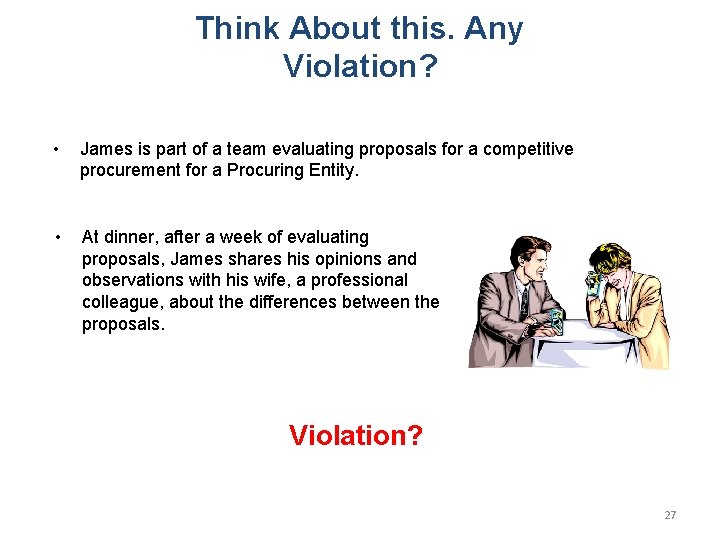 Think About this. Any Violation?

• James is part of a team evaluating proposals for a competitive procurement for a Procuring Entity.

• At dinner, after a week of evaluating proposals, James shares his opinions and observations with his wife, a professional colleague, about the differences between the proposals.

Violation?

27